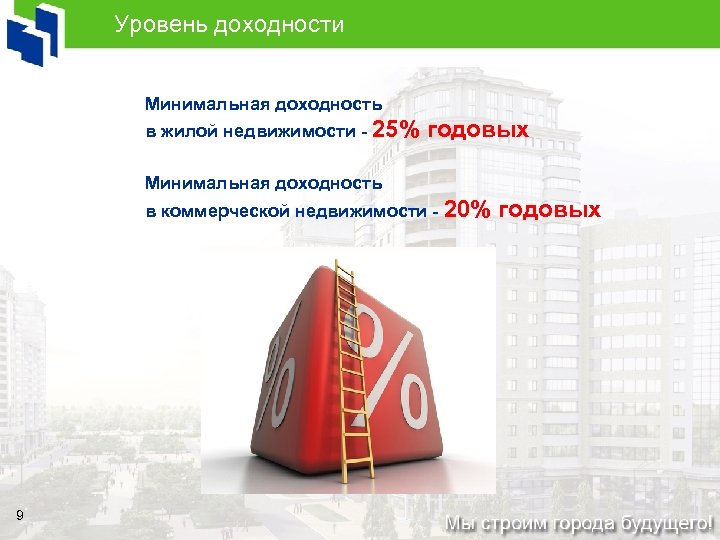 Уровень доходности

Минимальная доходность в жилой недвижимости - 25% годовых

Минимальная доходность в коммерческой недвижимости - 20% годовых

%

%

9

Мы строим города будущего!